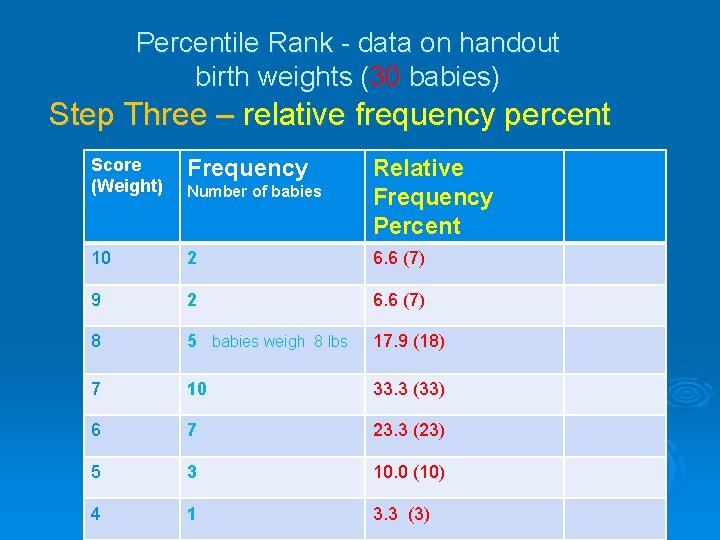 Percentile Rank - data on handout birth weights (30 babies)

Step Three – relative frequency percent

| Score (Weight) | Frequency Number of babies | Relative Frequency Percent | |
|---|---|---|---|
| 10 | 2 | 6.6 (7) | |
| 9 | 2 | 6.6 (7) | |
| 8 | 5 babies weigh 8 lbs | 17.9 (18) | |
| 7 | 10 | 33.3 (33) | |
| 6 | 7 | 23.3 (23) | |
| 5 | 3 | 10.0 (10) | |
| 4 | 1 | 3.3 (3) | |